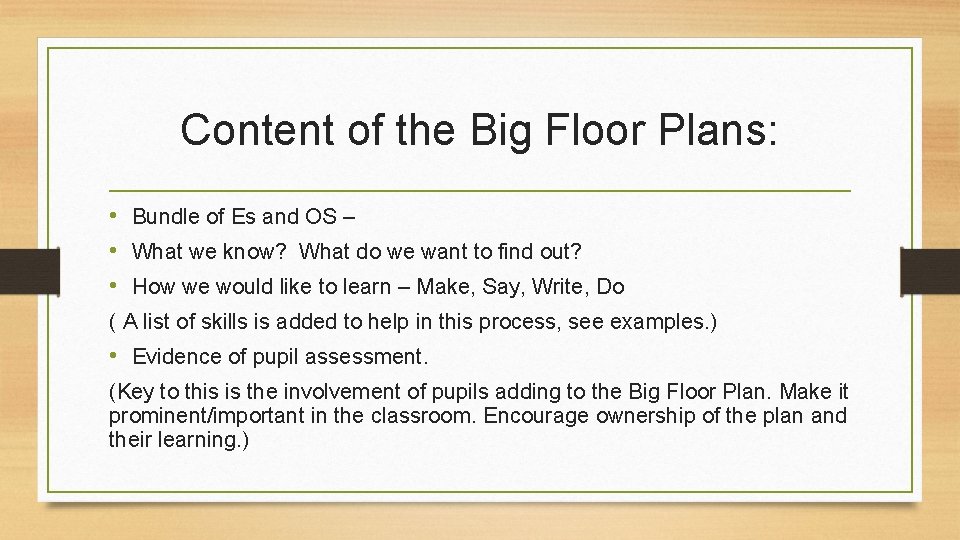 Content of the Big Floor Plans:

• Bundle of Es and OS –
• What we know? What do we want to find out?
• How we would like to learn – Make, Say, Write, Do

( A list of skills is added to help in this process, see examples.)

• Evidence of pupil assessment.

(Key to this is the involvement of pupils adding to the Big Floor Plan. Make it prominent/important in the classroom. Encourage ownership of the plan and their learning.)